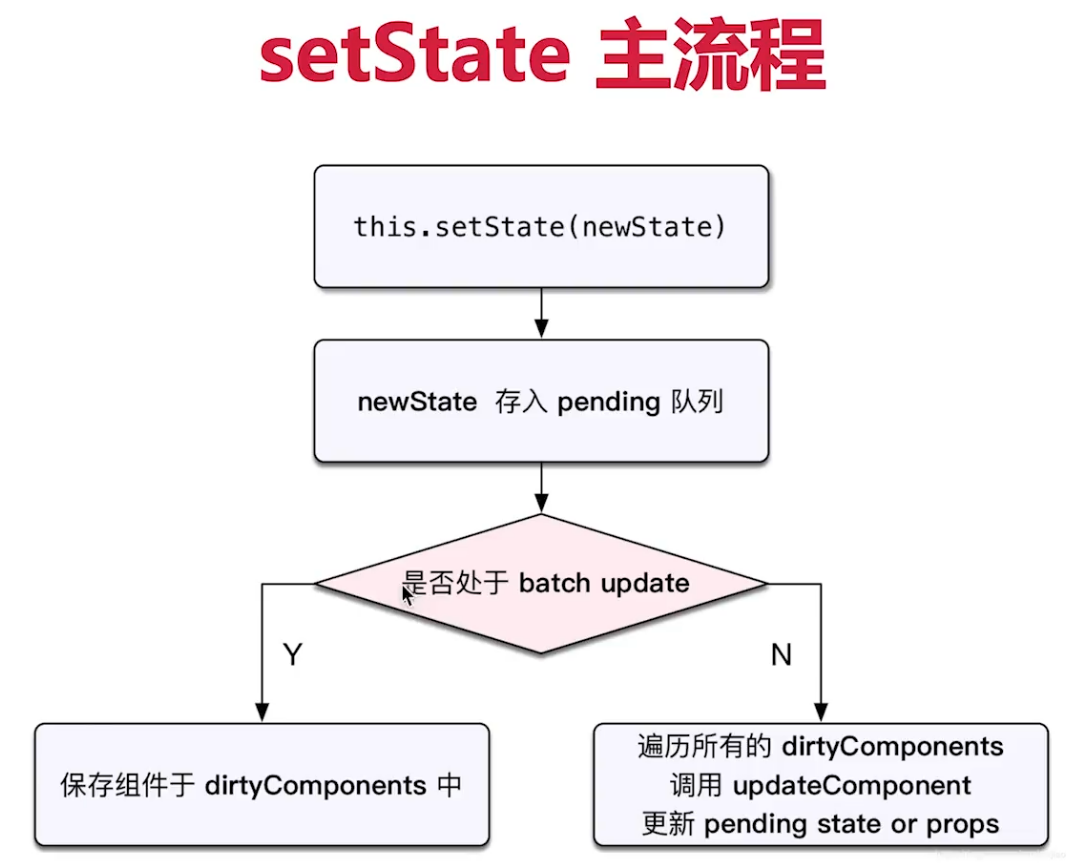 setState 主流程

this.setState(newState)

newState 存入 pending 队列

是否处于 batch update

Y

N

保存组件于 dirtyComponents 中

遍历所有的 dirtyComponents
调用 updateComponent
更新 pending state or props